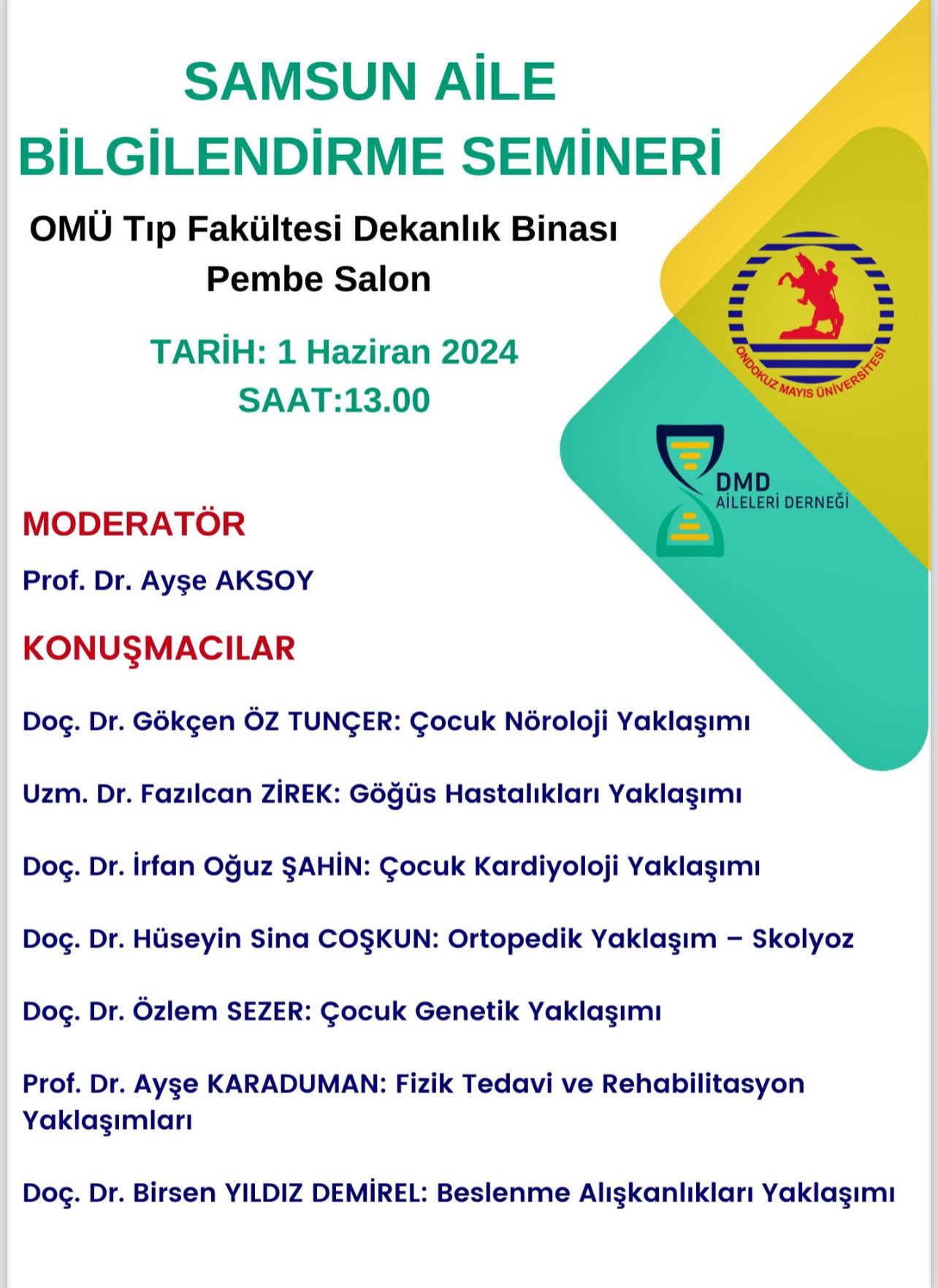 SAMSUN AİLE BİLGİLENDİRME SEMİNERİ

OMÜ Tıp Fakültesi Dekanlık Binası Pembe Salon

TARİH: 1 Haziran 2024
SAAT:13.00

ONDOKUZ MAYIS ÜNİVERSİTESİ

DMD AİLELERİ DERNEĞİ

MODERATÖR

Prof. Dr. Ayşe AKSOY

KONUŞMACILAR

Doç. Dr. Gökçen ÖZ TUNÇER: Çocuk Nöroloji Yaklaşımı

Uzm. Dr. Fazılcan ZİREK: Göğüs Hastalıkları Yaklaşımı

Doç. Dr. İrfan Oğuz ŞAHİN: Çocuk Kardiyoloji Yaklaşımı

Doç. Dr. Hüseyin Sina COŞKUN: Ortopedik Yaklaşım – Skolyoz

Doç. Dr. Özlem SEZER: Çocuk Genetik Yaklaşımı

Prof. Dr. Ayşe KARADUMAN: Fizik Tedavi ve Rehabilitasyon Yaklaşımları

Doç. Dr. Birsen YILDIZ DEMİREL: Beslenme Alışkanlıkları Yaklaşımı